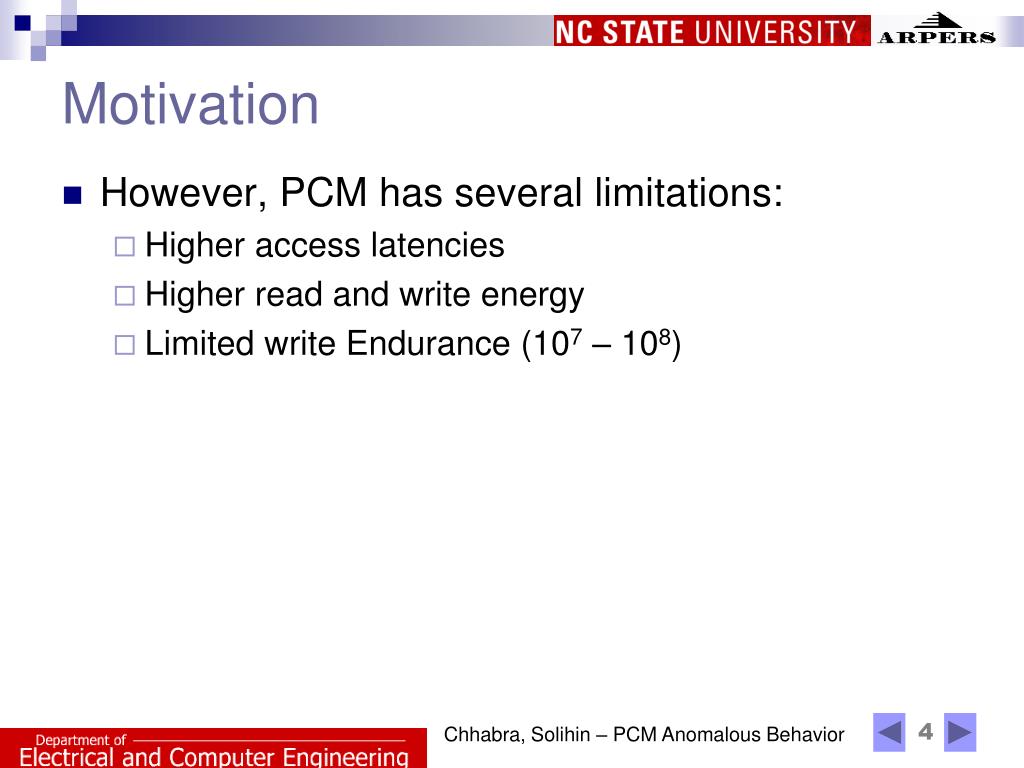 NC STATE UNIVERSITY ARPERS

Motivation

However, PCM has several limitations:

Higher access latencies

Higher read and write energy

Limited write Endurance ($10^7$ – $10^8$)

Department of Electrical and Computer Engineering

Chhabra, Solihin – PCM Anomalous Behavior

4